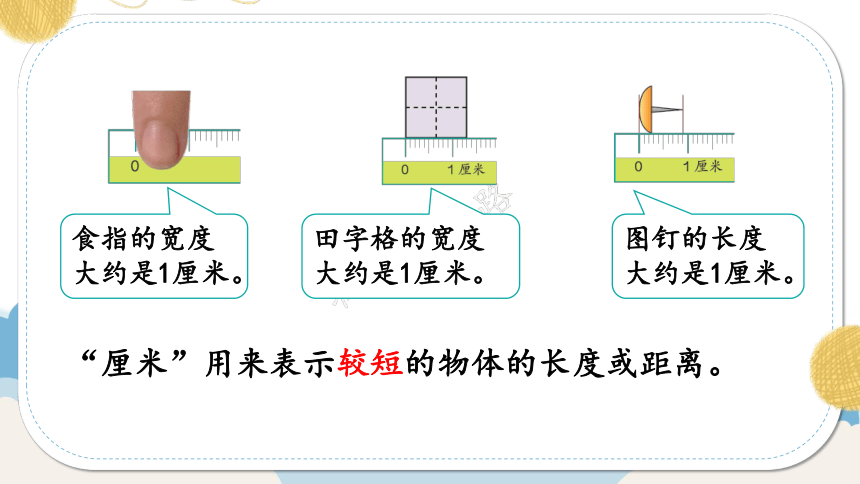 0

0 1厘米

0 1厘米

食指的宽度大约是1厘米。

田字格的宽度大约是1厘米。

图钉的长度大约是1厘米。

“厘米”用来表示较短的物体的长度或距离。